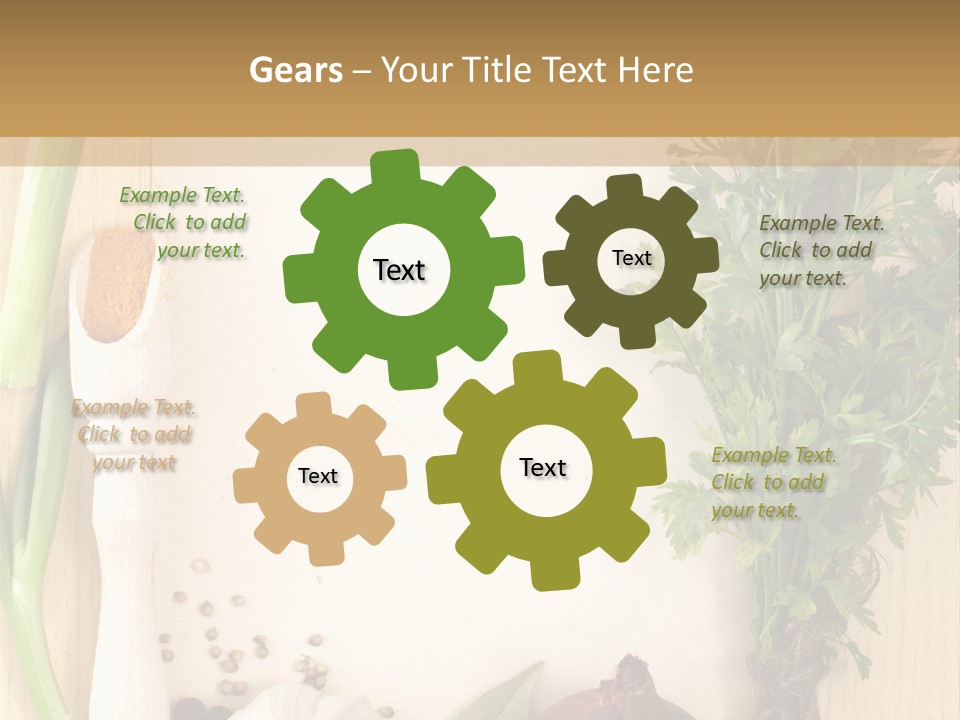 Gears – Your Title Text Here

Example Text. Click to add your text.

Text

Text

Example Text. Click to add your text.

Example Text. Click to add your text

Text

Text

Example Text. Click to add your text.